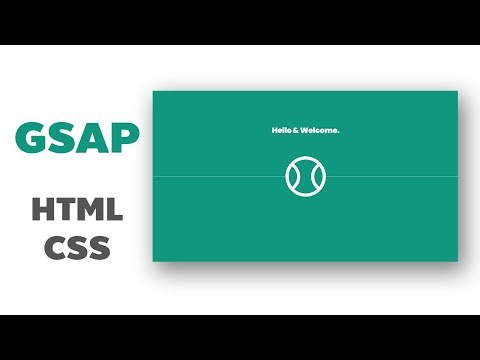 GSAP

HTML
CSS

Hello & Welcome.